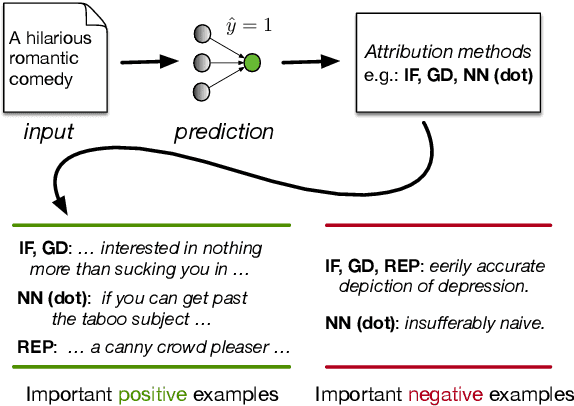 A hilarious romantic comedy

input

$\hat{y} = 1$

prediction

Attribution methods
e.g.: IF, GD, NN (dot)

IF, GD: … interested in nothing more than sucking you in …

NN (dot): if you can get past the taboo subject …

REP: … a canny crowd pleaser …

Important positive examples

IF, GD, REP: eerily accurate depiction of depression.

NN (dot): insufferably naive.

Important negative examples